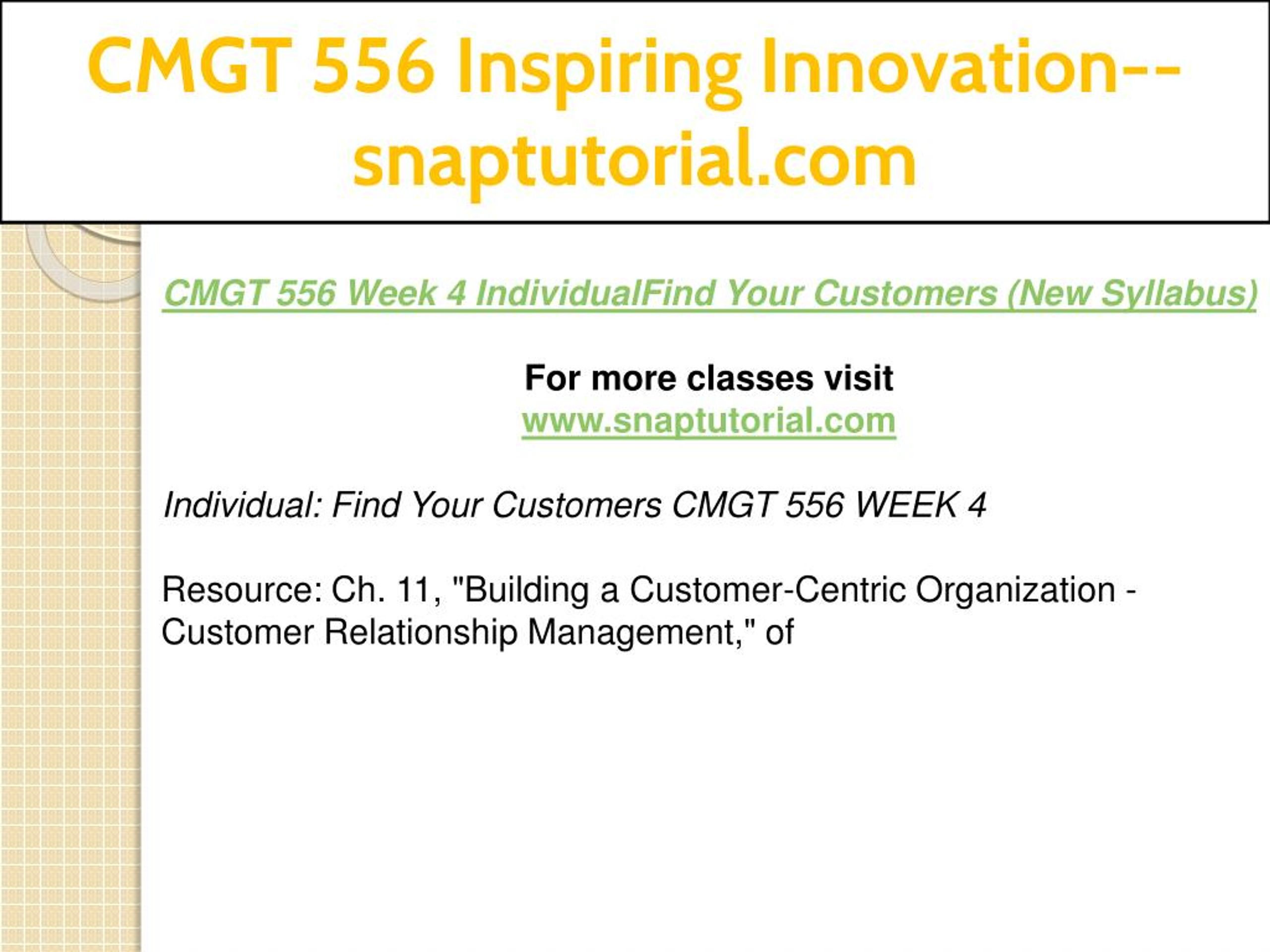 CMGT 556 Inspiring Innovation--snaptutorial.com

CMGT 556 Week 4 IndividualFind Your Customers (New Syllabus)

For more classes visit
www.snaptutorial.com

Individual: Find Your Customers CMGT 556 WEEK 4

Resource: Ch. 11, "Building a Customer-Centric Organization - Customer Relationship Management," of